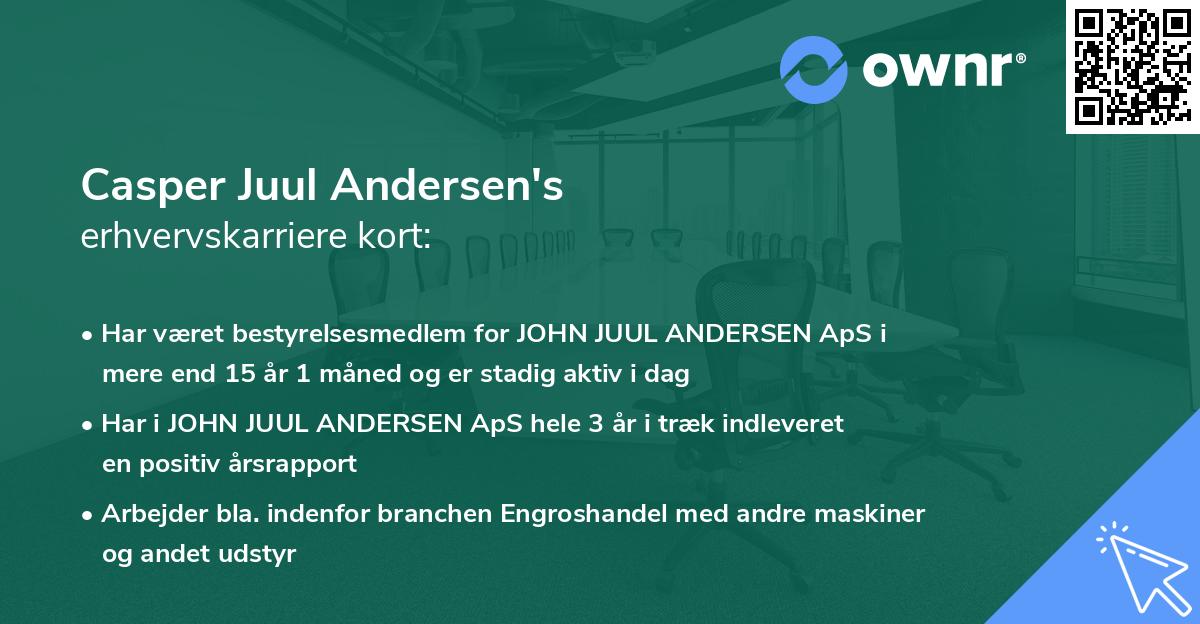 ownr®

Casper Juul Andersen's
erhvervskarriere kort:

• Har været bestyrelsesmedlem for JOHN JUUL ANDERSEN ApS i mere end 15 år 1 måned og er stadig aktiv i dag

• Har i JOHN JUUL ANDERSEN ApS hele 3 år i træk indleveret en positiv årsrapport

• Arbejder bla. indenfor branchen Engroshandel med andre maskiner og andet udstyr